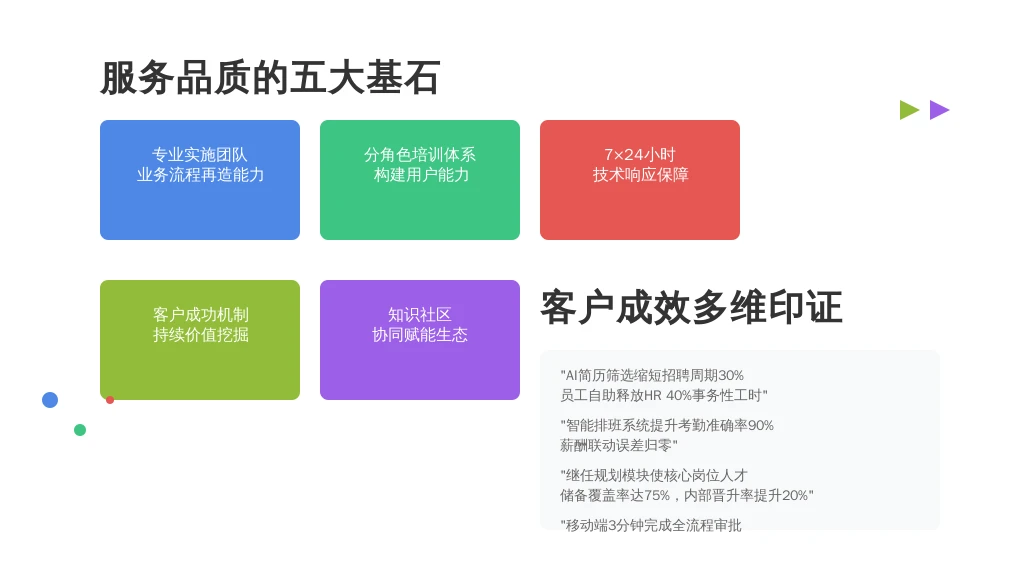 服务品质的五大基石

专业实施团队
业务流程再造能力

分角色培训体系
构建用户能力

7×24小时
技术响应保障

客户成功机制
持续价值挖掘

知识社区
协同赋能生态

客户成效多维印证

"AI简历筛选缩短招聘周期30%
员工自助释放HR 40%事务性工时"

"智能排班系统提升考勤准确率90%
薪酬联动误差归零"

"继任规划模块使核心岗位人才
储备覆盖率达75%，内部晋升率提升20%"

"移动端3分钟完成全流程审批